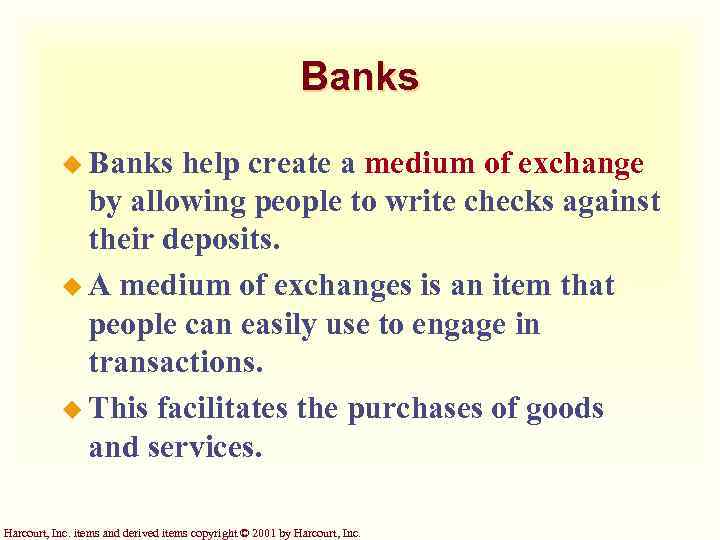 Banks

Banks help create a medium of exchange by allowing people to write checks against their deposits.

A medium of exchanges is an item that people can easily use to engage in transactions.

This facilitates the purchases of goods and services.

Harcourt, Inc. items and derived items copyright © 2001 by Harcourt, Inc.